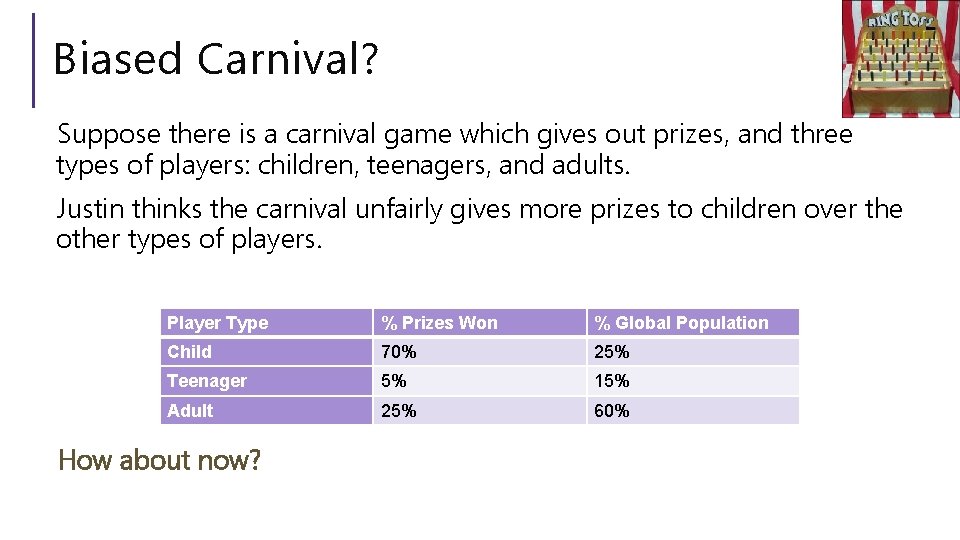 Biased Carnival?

RING TOSS

Suppose there is a carnival game which gives out prizes, and three types of players: children, teenagers, and adults.

Justin thinks the carnival unfairly gives more prizes to children over the other types of players.

| Player Type | % Prizes Won | % Global Population |
|---|---|---|
| Child | 70% | 25% |
| Teenager | 5% | 15% |
| Adult | 25% | 60% |

How about now?